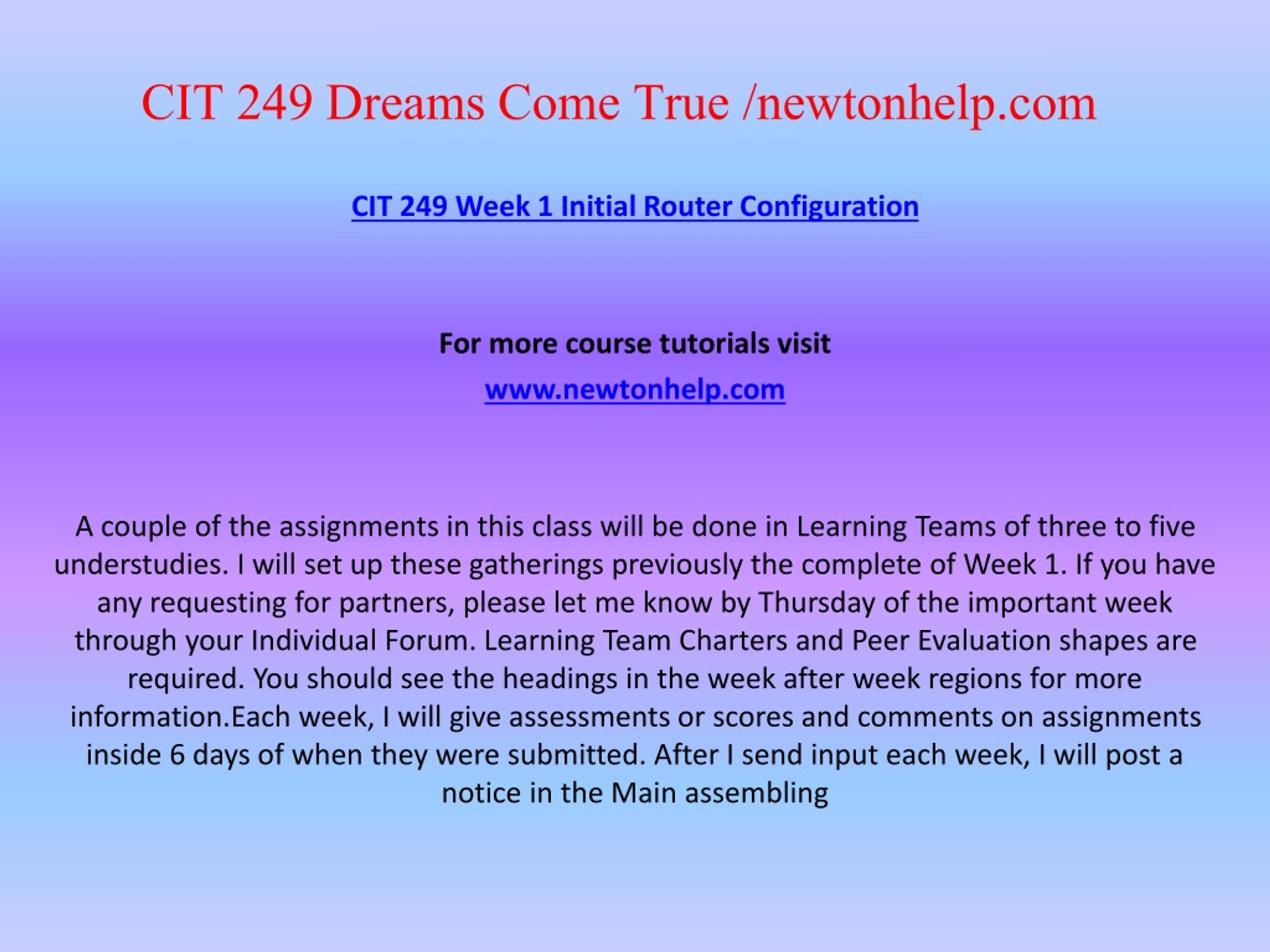 CIT 249 Dreams Come True /newtonhelp.com

CIT 249 Week 1 Initial Router Configuration

For more course tutorials visit

www.newtonhelp.com

A couple of the assignments in this class will be done in Learning Teams of three to five understudies. I will set up these gatherings previously the complete of Week 1. If you have any requesting for partners, please let me know by Thursday of the important week through your Individual Forum. Learning Team Charters and Peer Evaluation shapes are required. You should see the headings in the week after week regions for more information.Each week, I will give assessments or scores and comments on assignments inside 6 days of when they were submitted. After I send input each week, I will post a notice in the Main assembling